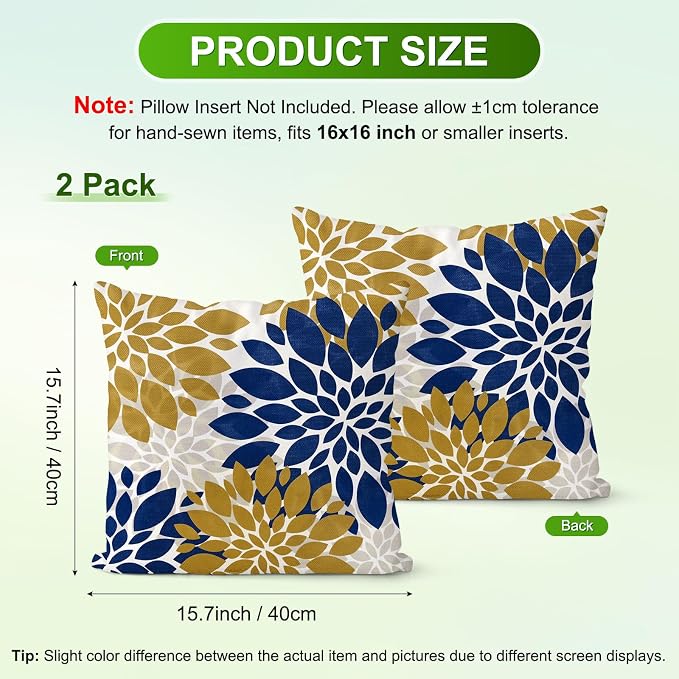 PRODUCT SIZE

Note: Pillow Insert Not Included. Please allow ±1cm tolerance for hand-sewn items, fits 16x16 inch or smaller inserts.

2 Pack

Front

15.7inch / 40cm

Back

15.7inch / 40cm

Tip: Slight color difference between the actual item and pictures due to different screen displays.